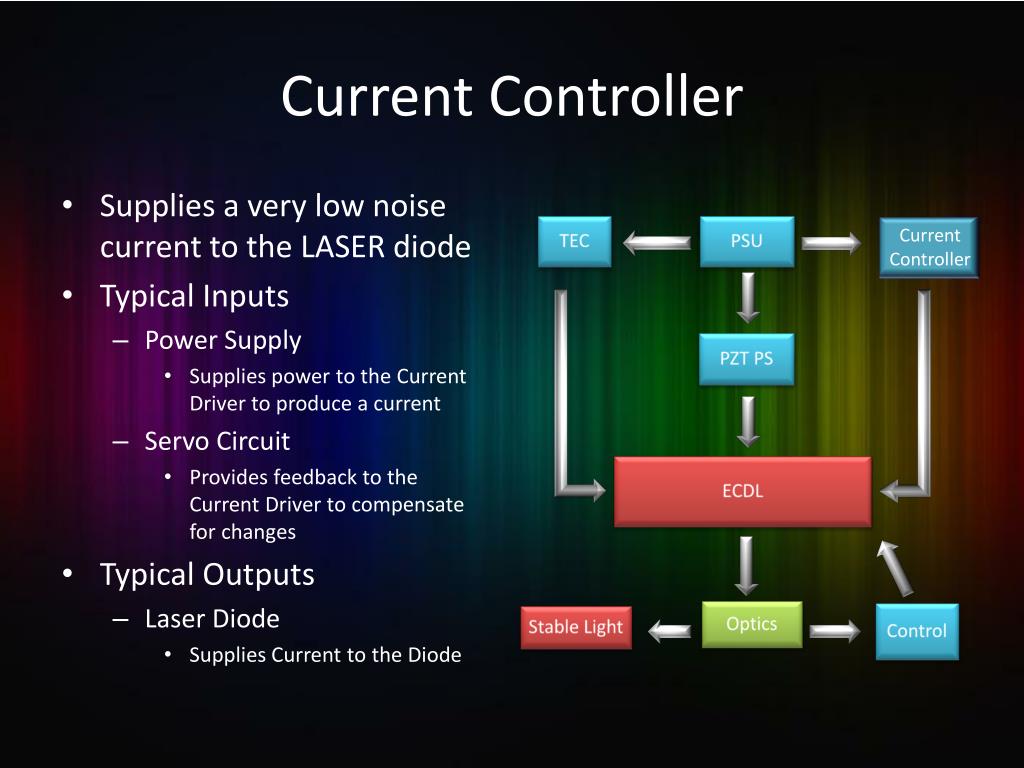 Current Controller

• Supplies a very low noise current to the LASER diode
• Typical Inputs
– Power Supply
• Supplies power to the Current Driver to produce a current
– Servo Circuit
• Provides feedback to the Current Driver to compensate for changes
• Typical Outputs
– Laser Diode
• Supplies Current to the Diode

TEC
PSU
Current Controller
PZT PS
ECDL
Stable Light
Optics
Control